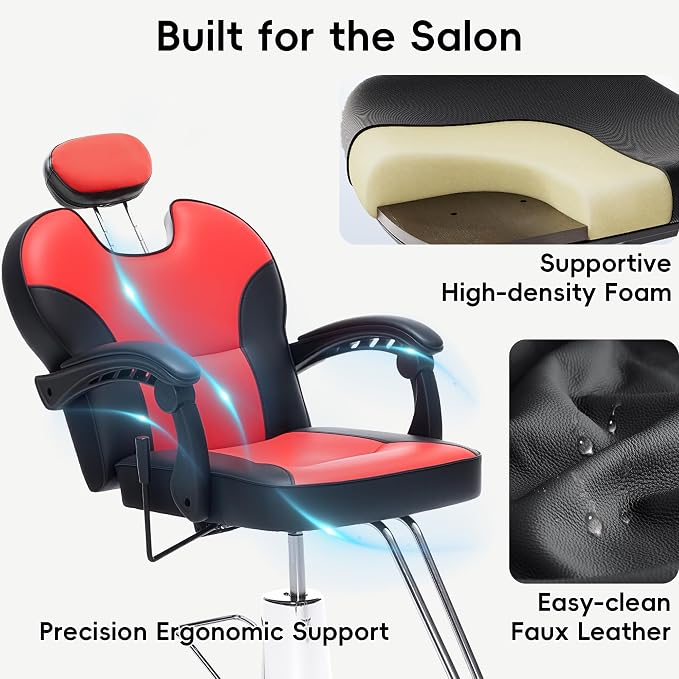 Built for the Salon

Supportive
High-density Foam

Easy-clean
Faux Leather

Precision Ergonomic Support